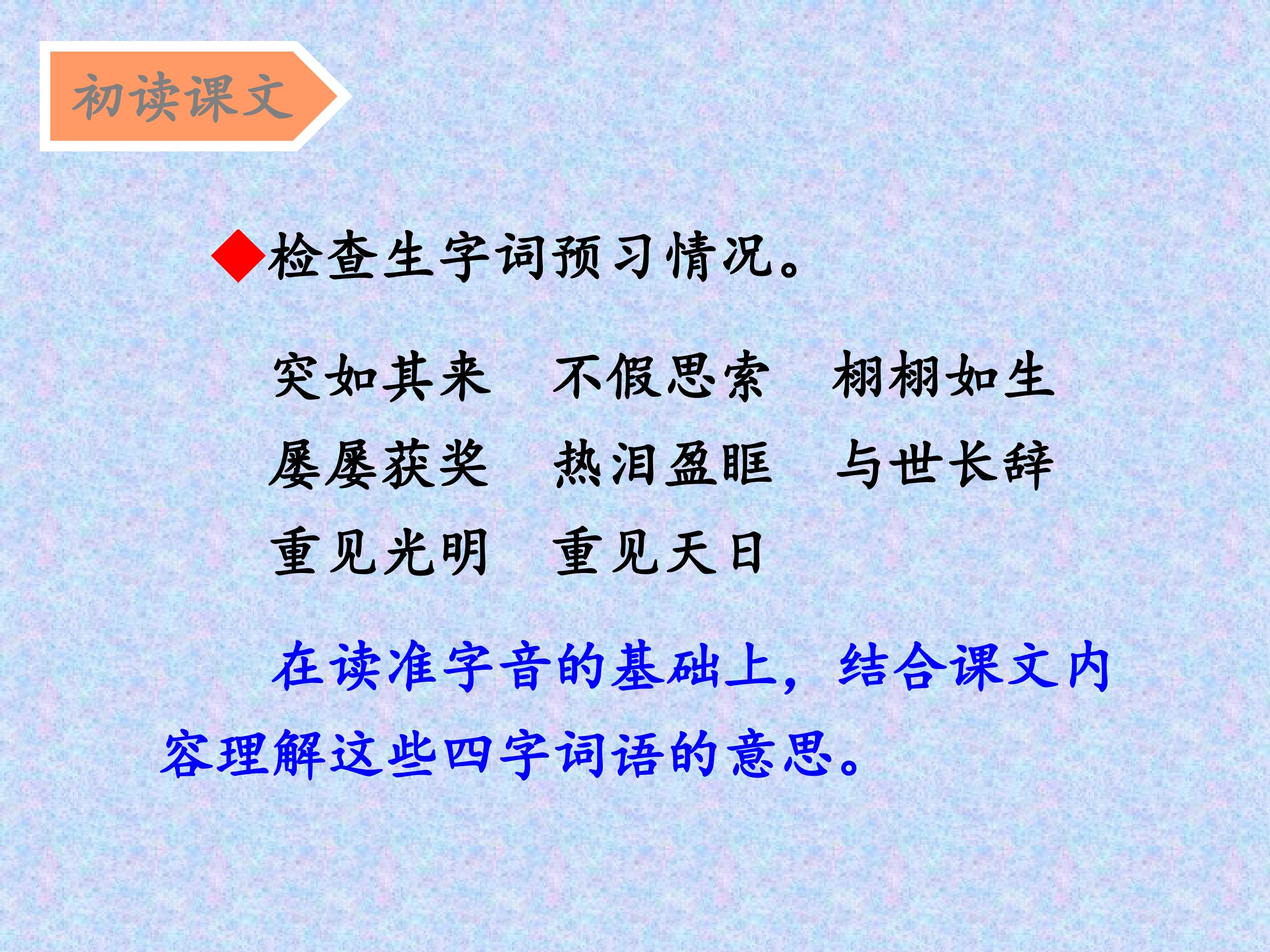 初读课文

◆检查生字词预习情况。

突如其来　不假思索　栩栩如生

屡屡获奖　热泪盈眶　与世长辞

重见光明　重见天日

在读准字音的基础上，结合课文内容理解这些四字词语的意思。